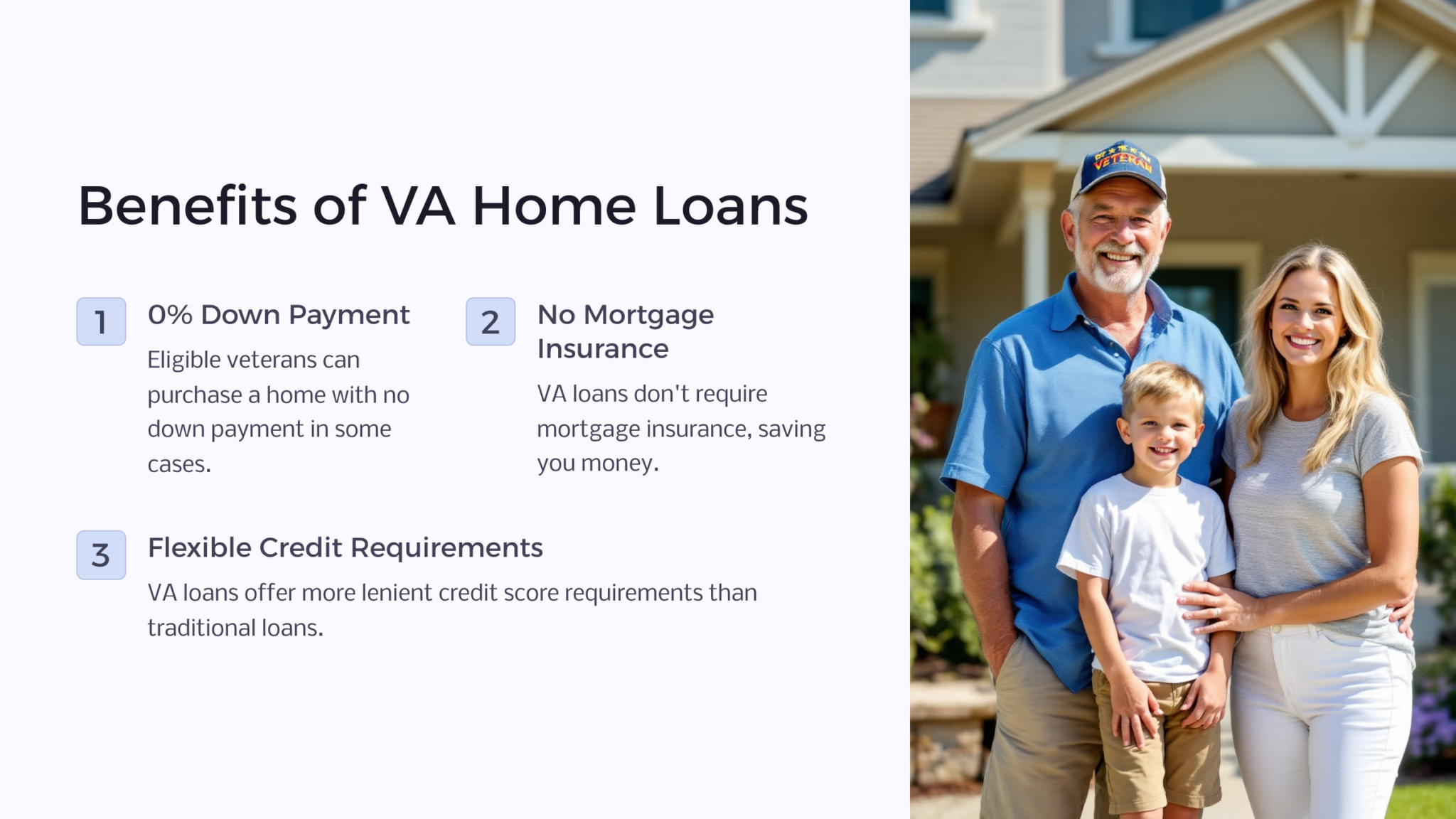 Benefits of VA Home Loans

1

0% Down Payment

Eligible veterans can purchase a home with no down payment in some cases.

2

No Mortgage Insurance

VA loans don't require mortgage insurance, saving you money.

3

Flexible Credit Requirements

VA loans offer more lenient credit score requirements than traditional loans.

VETERAN